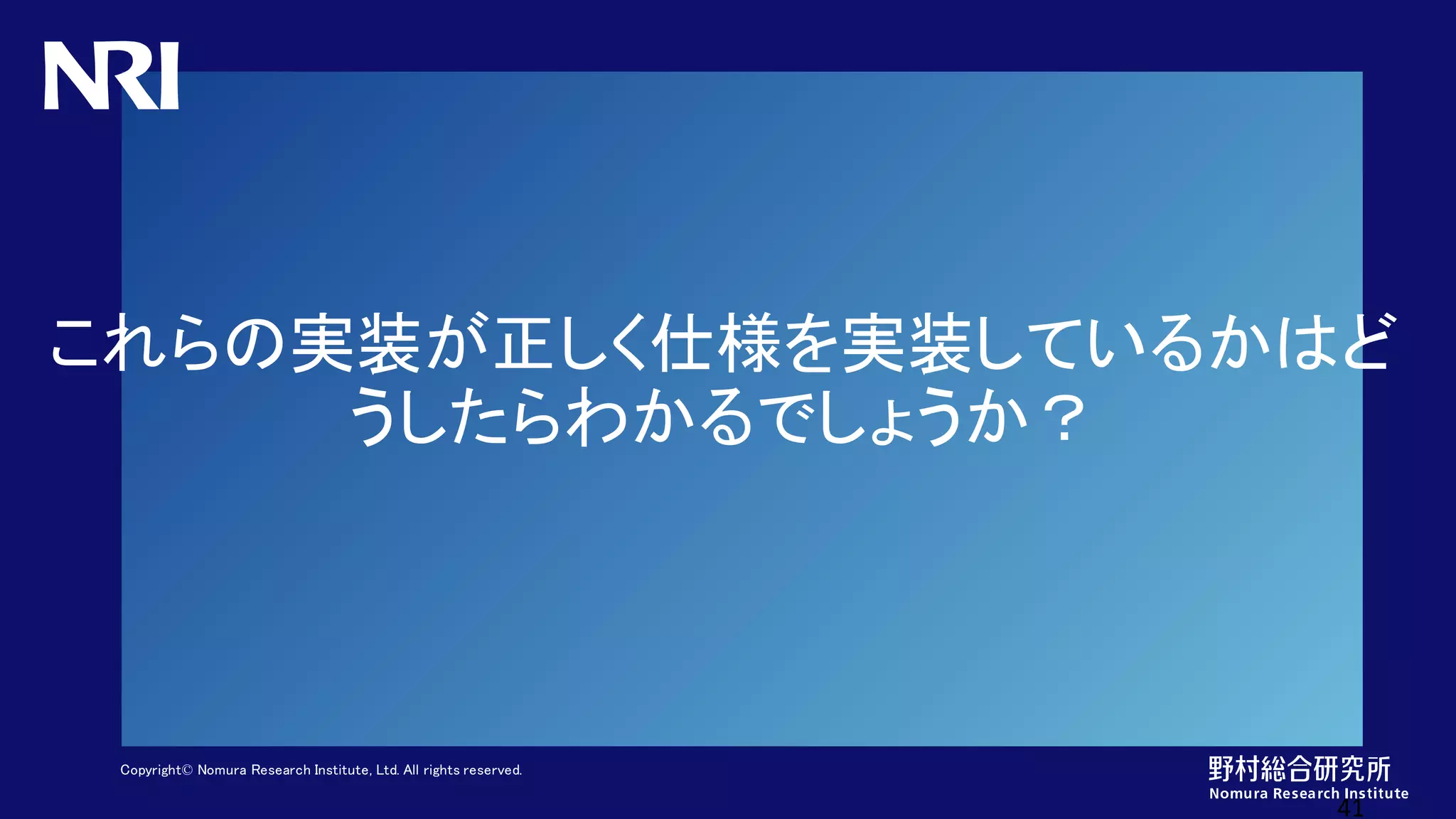 NRI

これらの実装が正しく仕様を実装しているかはどうしたらわかるでしょうか？

Copyright© Nomura Research Institute, Ltd. All rights reserved.

野村総合研究所
Nomura Research Institute

41